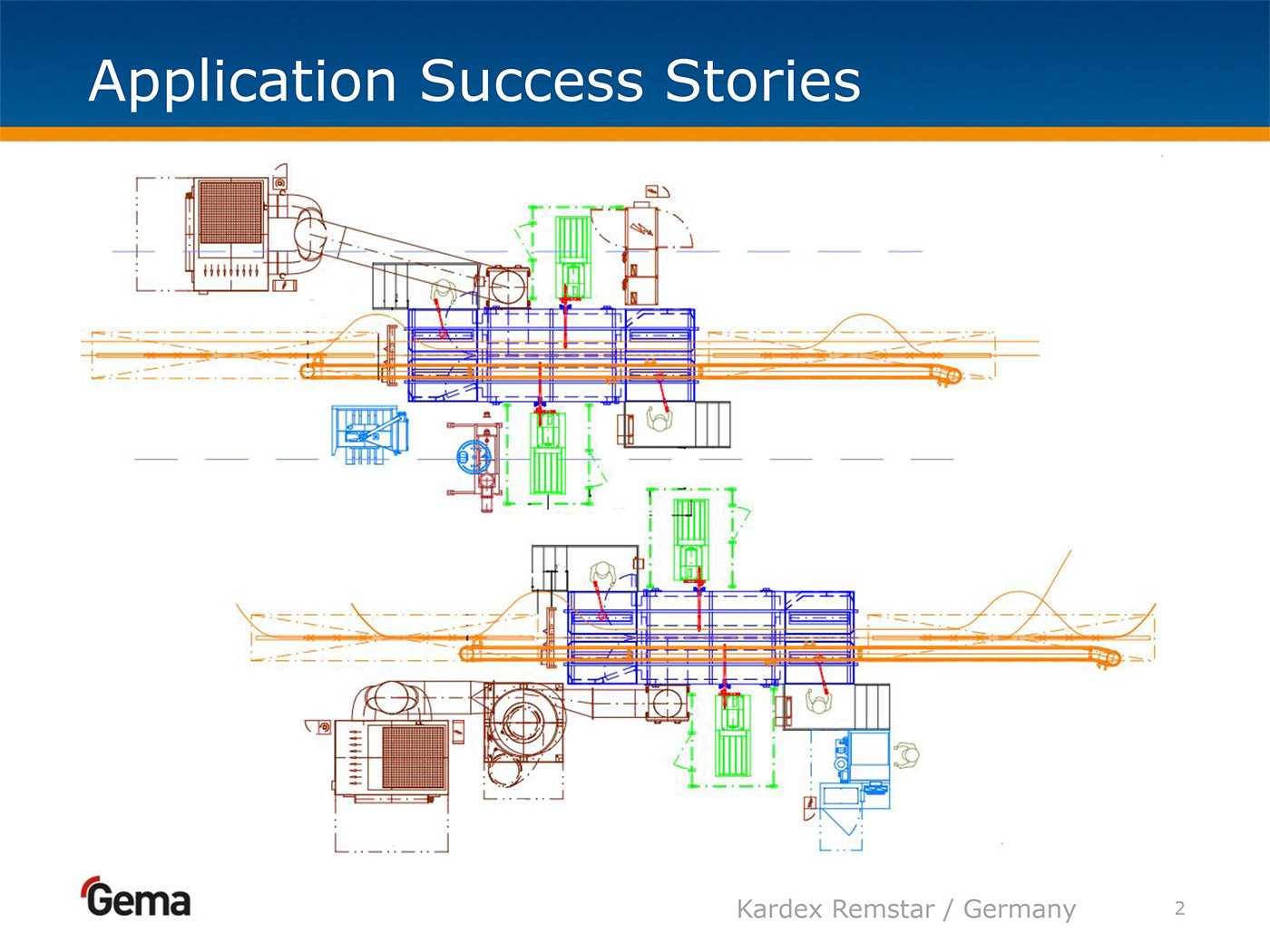 Application Success Stories

Gema

Kardex Remstar / Germany

2